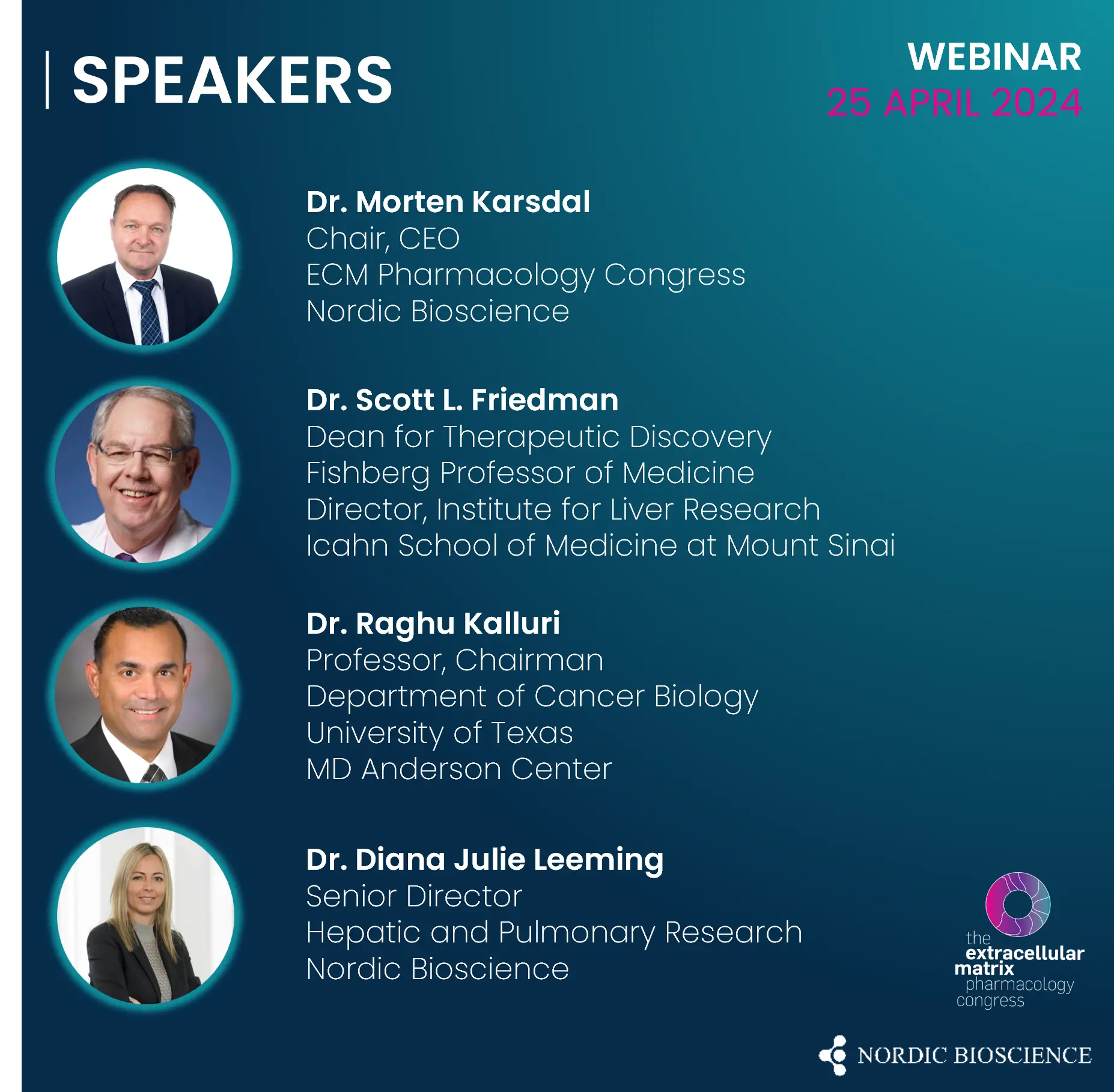 SPEAKERS

WEBINAR
25 APRIL 2024

Dr. Morten Karsdal
Chair, CEO
ECM Pharmacology Congress
Nordic Bioscience

Dr. Scott L. Friedman
Dean for Therapeutic Discovery
Fishberg Professor of Medicine
Director, Institute for Liver Research
Icahn School of Medicine at Mount Sinai

Dr. Raghu Kalluri
Professor, Chairman
Department of Cancer Biology
University of Texas
MD Anderson Center

Dr. Diana Julie Leeming
Senior Director
Hepatic and Pulmonary Research
Nordic Bioscience

the extracellular matrix pharmacology congress

NORDIC BIOSCIENCE